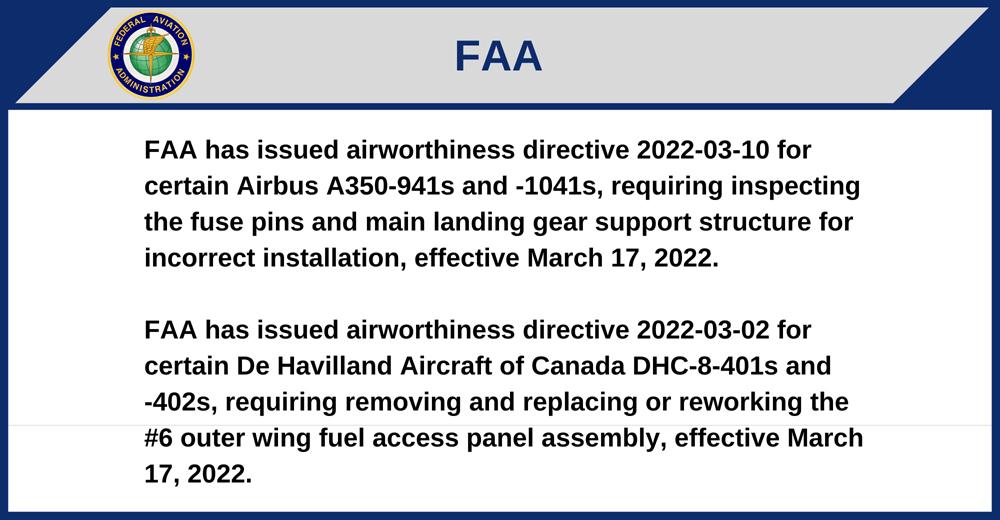 FEDERAL AVIATION ADMINISTRATION

FAA

FAA has issued airworthiness directive 2022-03-10 for certain Airbus A350-941s and -1041s, requiring inspecting the fuse pins and main landing gear support structure for incorrect installation, effective March 17, 2022.

FAA has issued airworthiness directive 2022-03-02 for certain De Havilland Aircraft of Canada DHC-8-401s and -402s, requiring removing and replacing or reworking the #6 outer wing fuel access panel assembly, effective March 17, 2022.